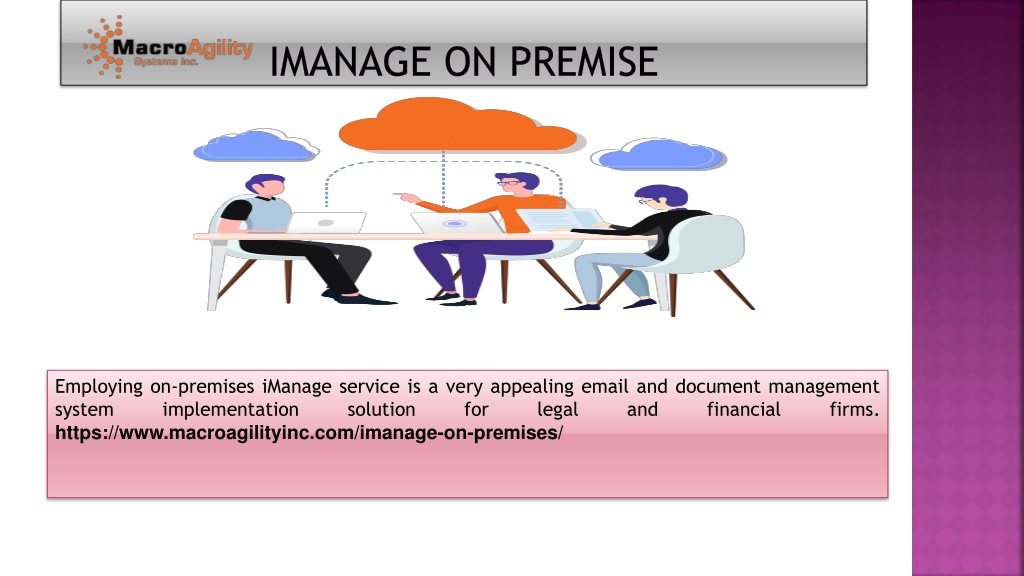 MacroAgility Systems Inc.

IMANAGE ON PREMISE

Employing on-premises iManage service is a very appealing email and document management system implementation solution for legal and financial firms. https://www.macroagilityinc.com/imanage-on-premises/